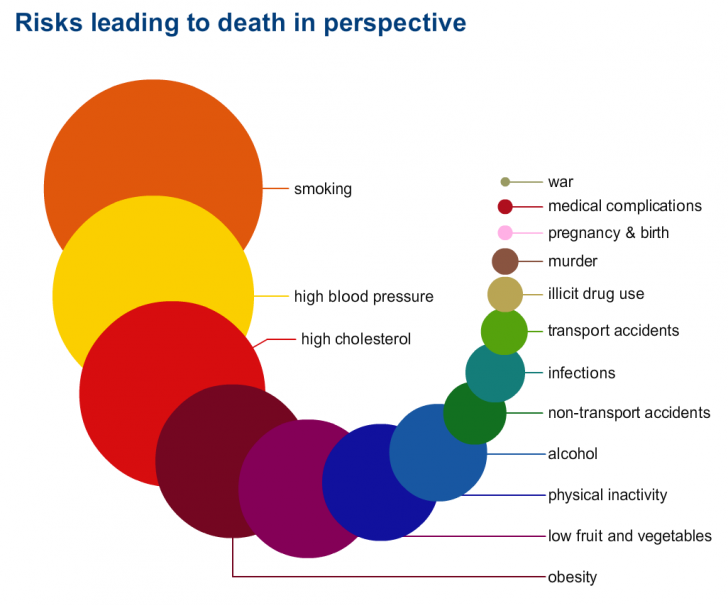 Risks leading to death in perspective

smoking

high blood pressure

high cholesterol

war

medical complications

pregnancy & birth

murder

illicit drug use

transport accidents

infections

non-transport accidents

alcohol

physical inactivity

low fruit and vegetables

obesity